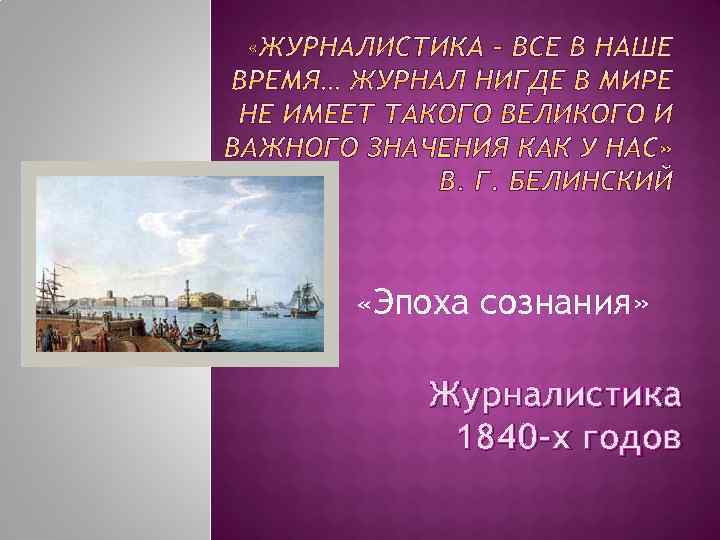 «ЖУРНАЛИСТИКА – ВСЕ В НАШЕ ВРЕМЯ… ЖУРНАЛ НИГДЕ В МИРЕ НЕ ИМЕЕТ ТАКОГО ВЕЛИКОГО И ВАЖНОГО ЗНАЧЕНИЯ КАК У НАС»
В. Г. БЕЛИНСКИЙ

«Эпоха сознания»

Журналистика 1840-х годов